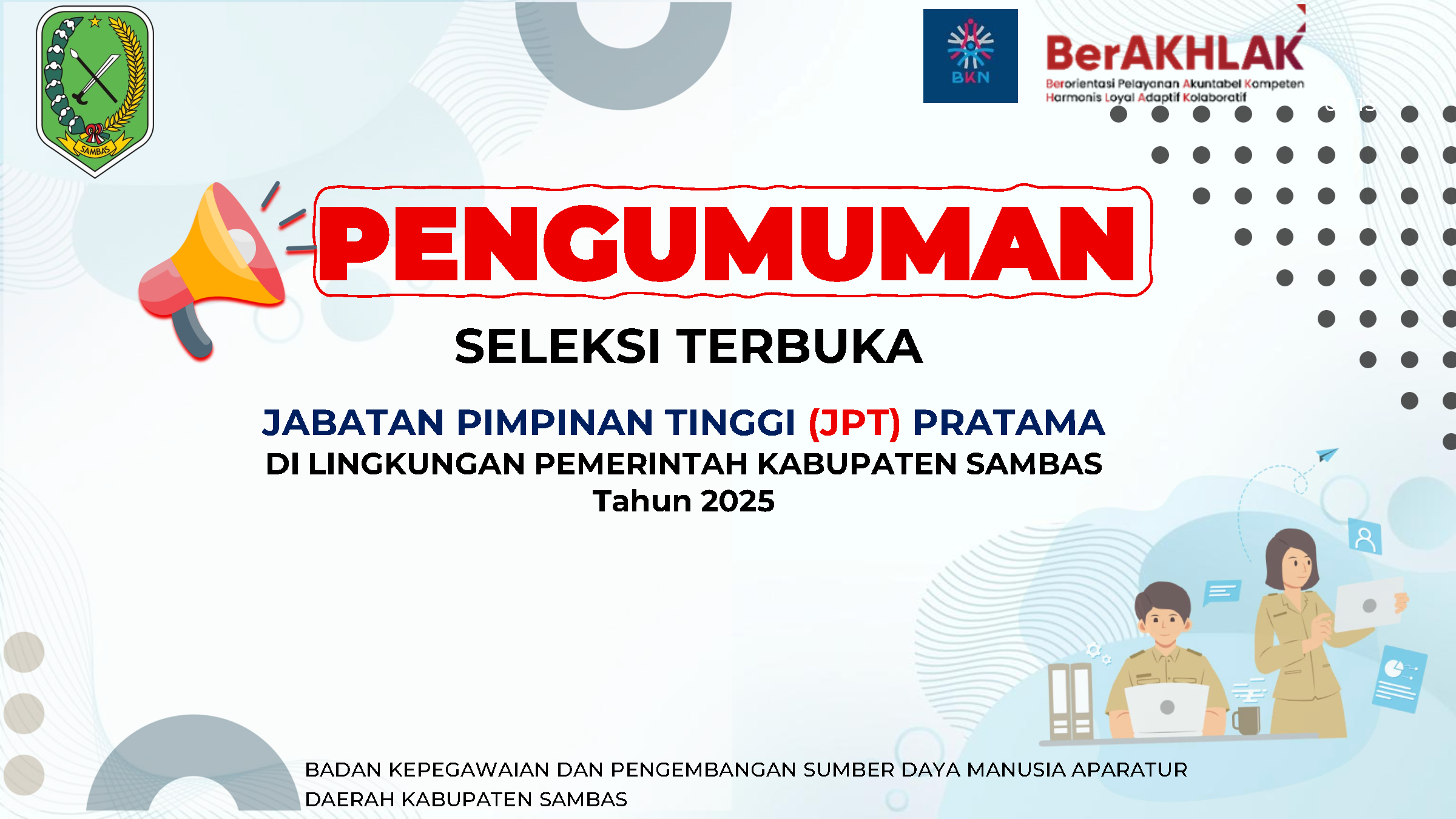 SAMBAS

BKN

BerAKHLAK

Berorientasi Pelayanan Akuntabel Kompeten Harmonis Loyal Adaptif Kolaboratif

PENGUMUMAN

SELEKSI TERBUKA

JABATAN PIMPINAN TINGGI (JPT) PRATAMA
DI LINGKUNGAN PEMERINTAH KABUPATEN SAMBAS
Tahun 2025

BADAN KEPEGAWAIAN DAN PENGEMBANGAN SUMBER DAYA MANUSIA APARATUR DAERAH KABUPATEN SAMBAS